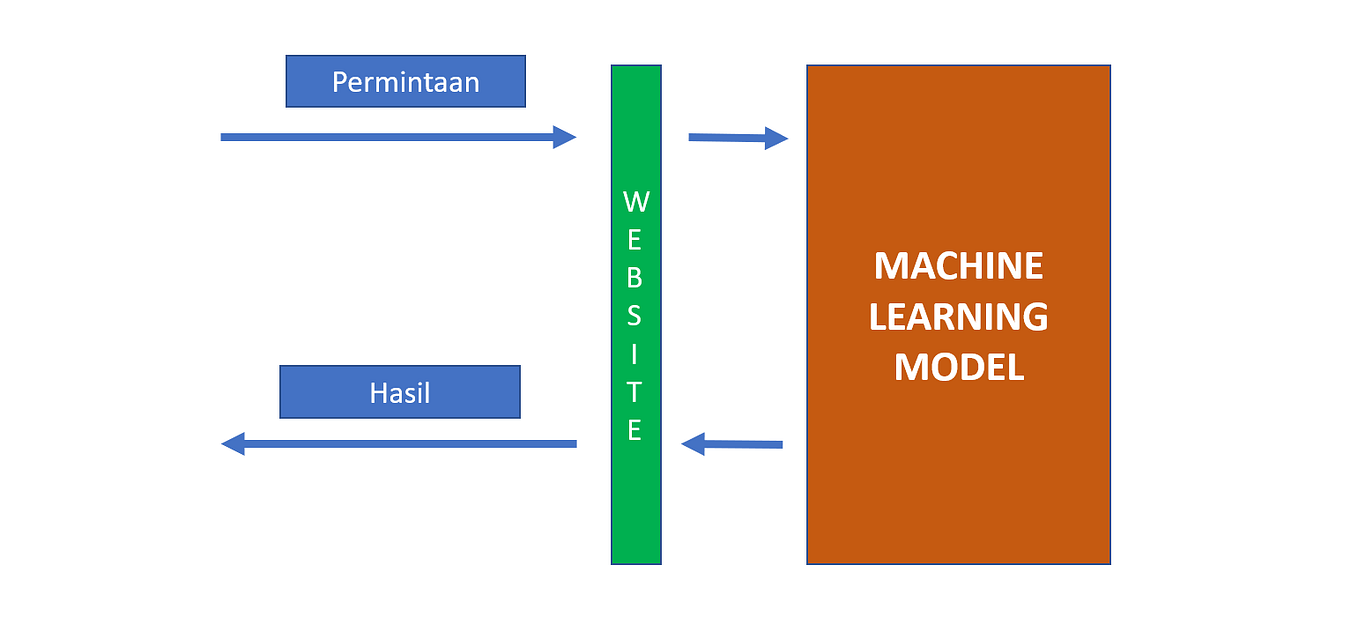 Permintaan

Hasil

WEBSITE

MACHINE LEARNING MODEL